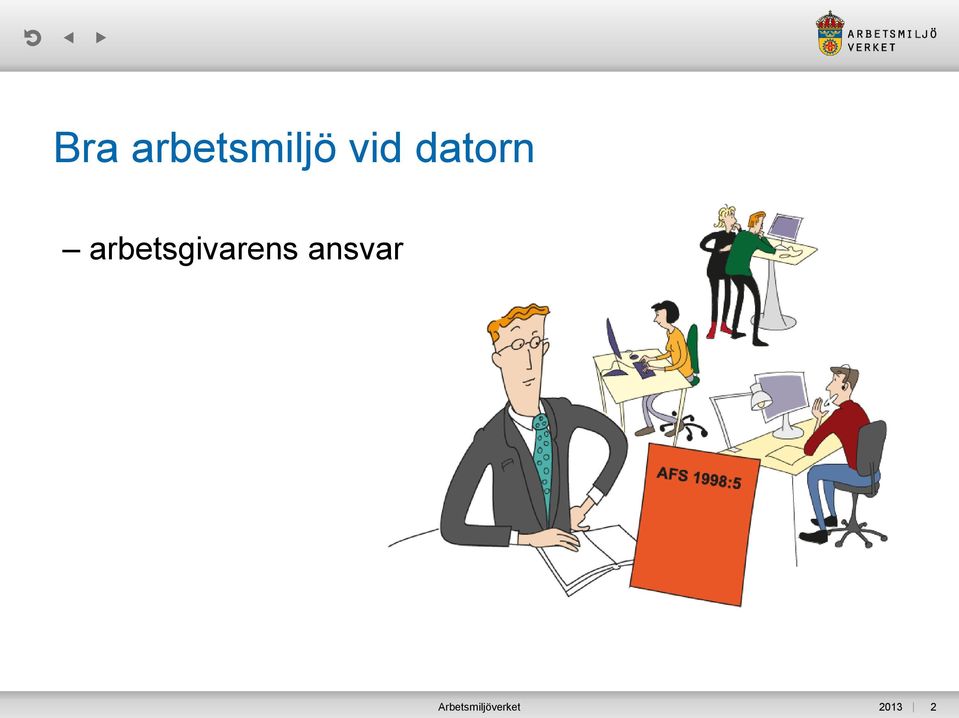 ARBETSMILJÖ VERKET

Bra arbetsmiljö vid datorn

– arbetsgivarens ansvar

AFS 1998:5

Arbetsmiljöverket

2013 | 2